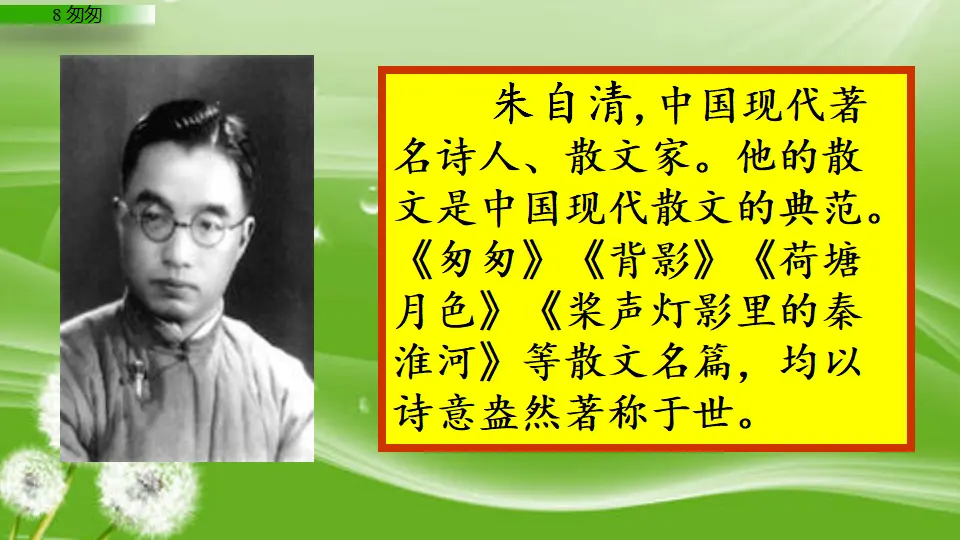 8 匆匆

朱自清,中国现代著名诗人、散文家。他的散文是中国现代散文的典范。《匆匆》《背影》《荷塘月色》《桨声灯影里的秦淮河》等散文名篇，均以诗意盎然著称于世。